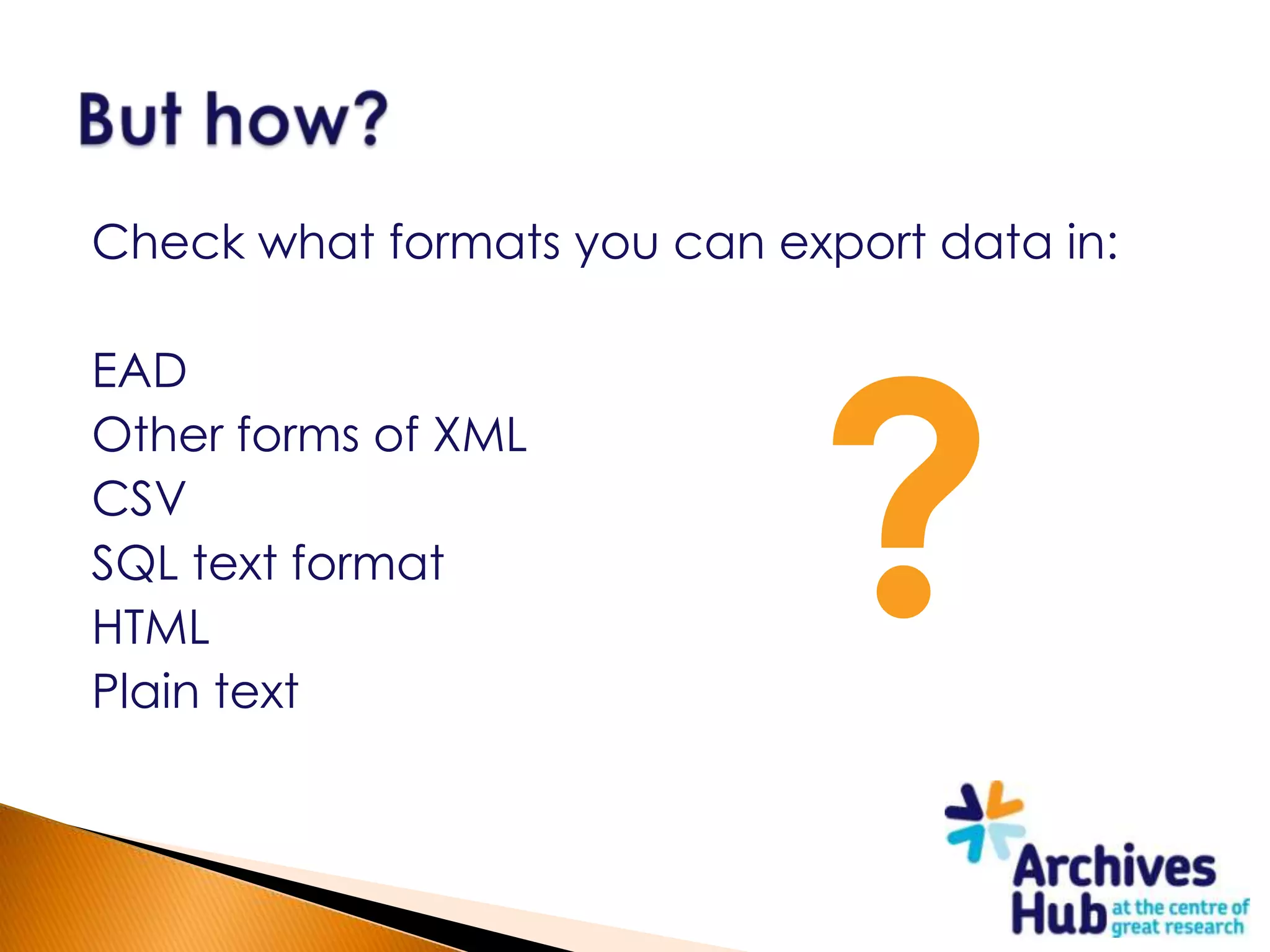 But how?

Check what formats you can export data in:

EAD
Other forms of XML
CSV
SQL text format
HTML
Plain text

?

Archives Hub at the centre of great research